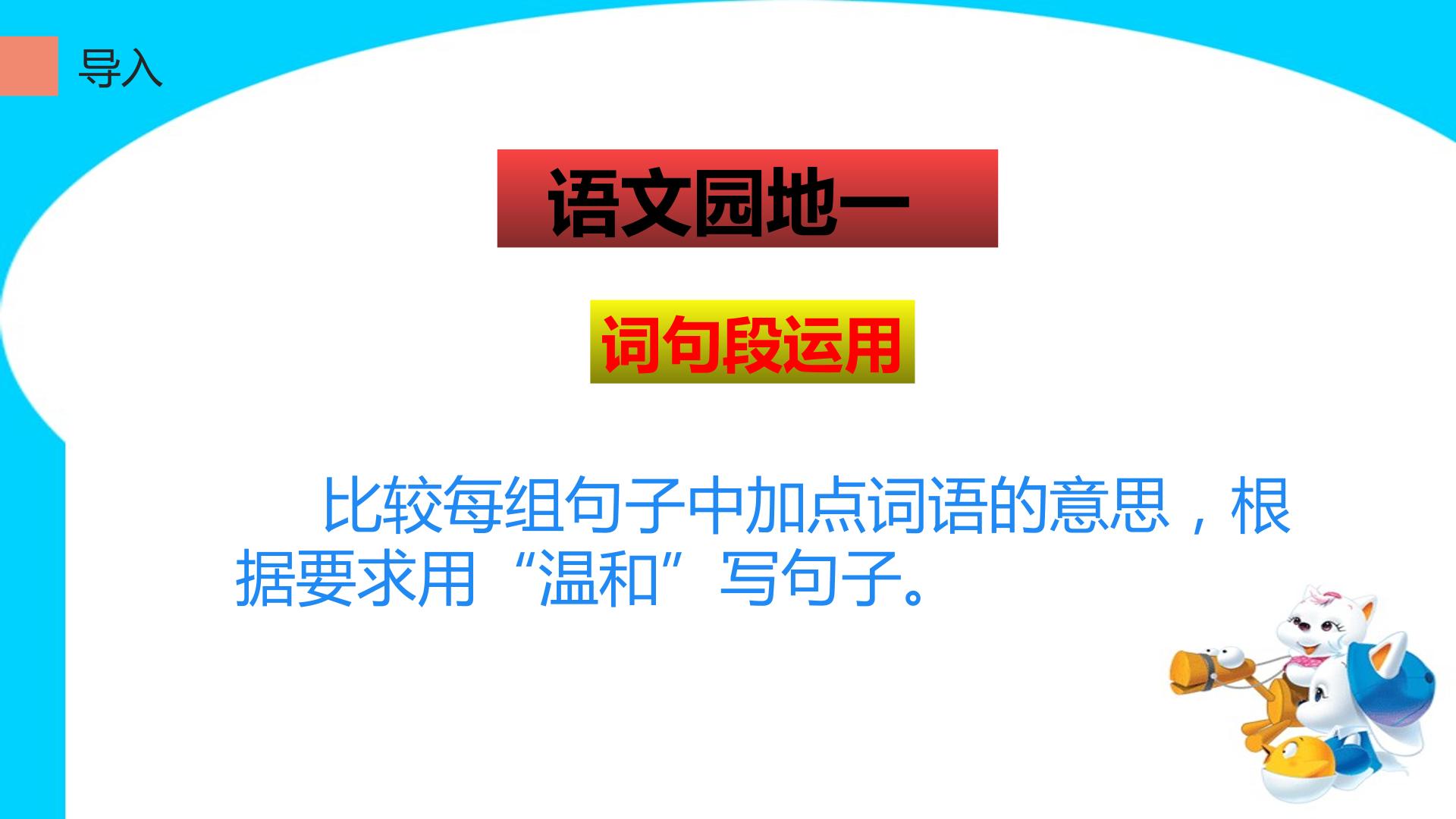 导入

语文园地一

词句段运用

比较每组句子中加点词语的意思，根据要求用“温和”写句子。